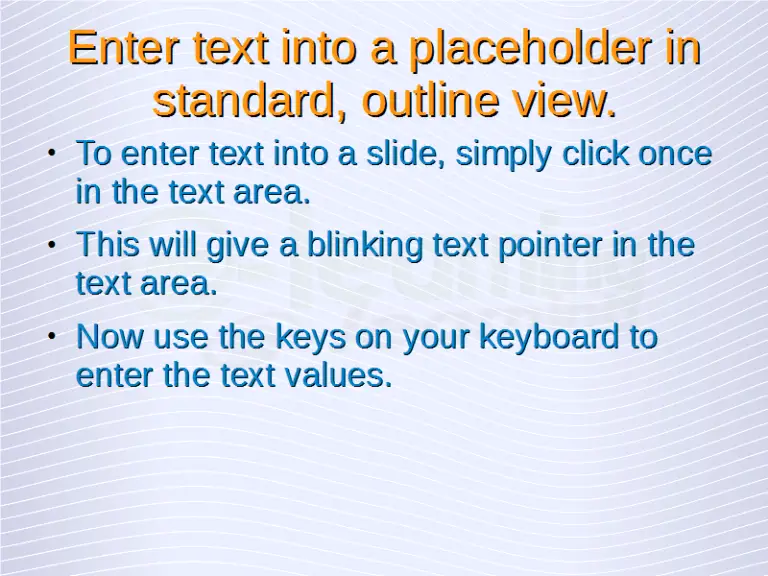 Enter text into a placeholder in standard, outline view.

• To enter text into a slide, simply click once in the text area.

• This will give a blinking text pointer in the text area.

• Now use the keys on your keyboard to enter the text values.